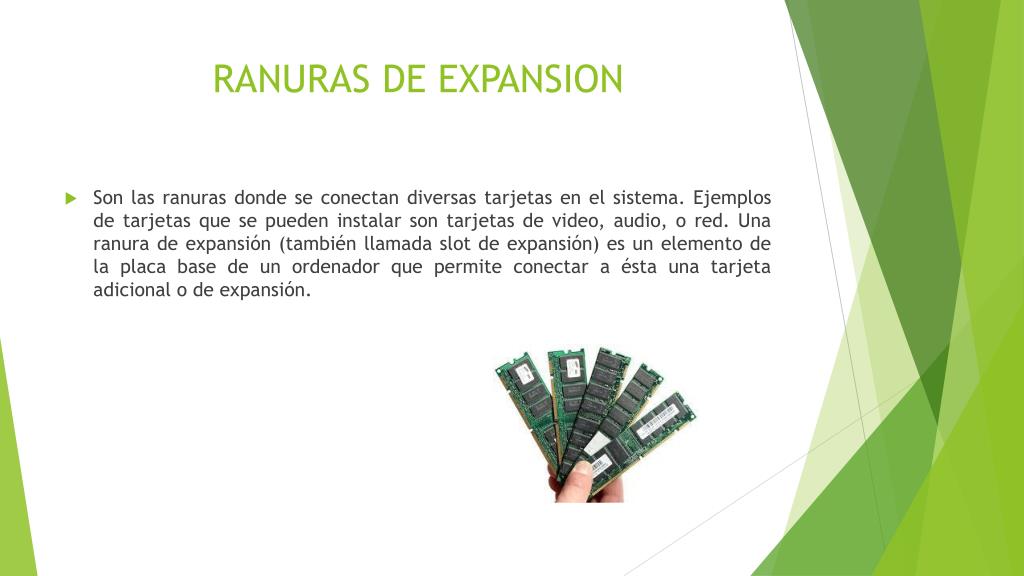 RANURAS DE EXPANSION

Son las ranuras donde se conectan diversas tarjetas en el sistema. Ejemplos de tarjetas que se pueden instalar son tarjetas de video, audio, o red. Una ranura de expansión (también llamada slot de expansión) es un elemento de la placa base de un ordenador que permite conectar a ésta una tarjeta adicional o de expansión.